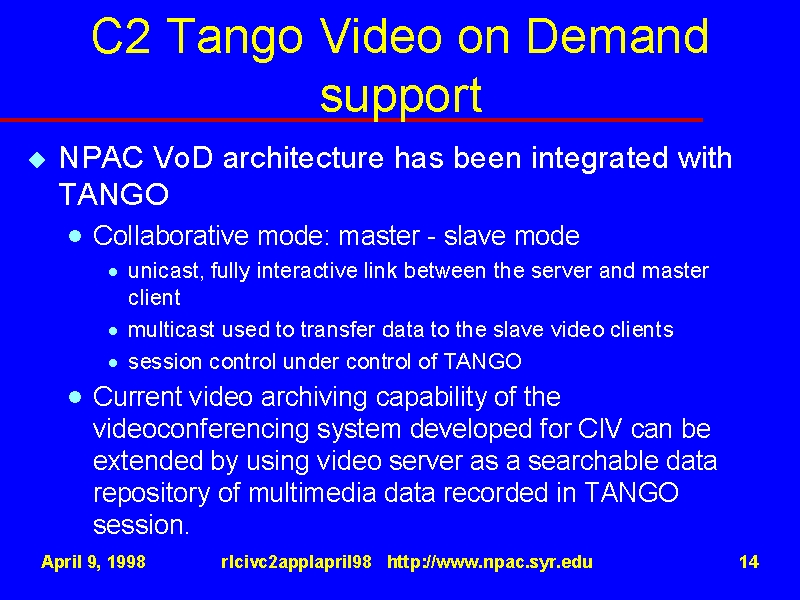 C2 Tango Video on Demand support

NPAC VoD architecture has been integrated with TANGO

Collaborative mode: master - slave mode

unicast, fully interactive link between the server and master client

multicast used to transfer data to the slave video clients

session control under control of TANGO

Current video archiving capability of the videoconferencing system developed for CIV can be extended by using video server as a searchable data repository of multimedia data recorded in TANGO session.

April 9, 1998 rlcivc2applapril98 http://www.npac.syr.edu 14